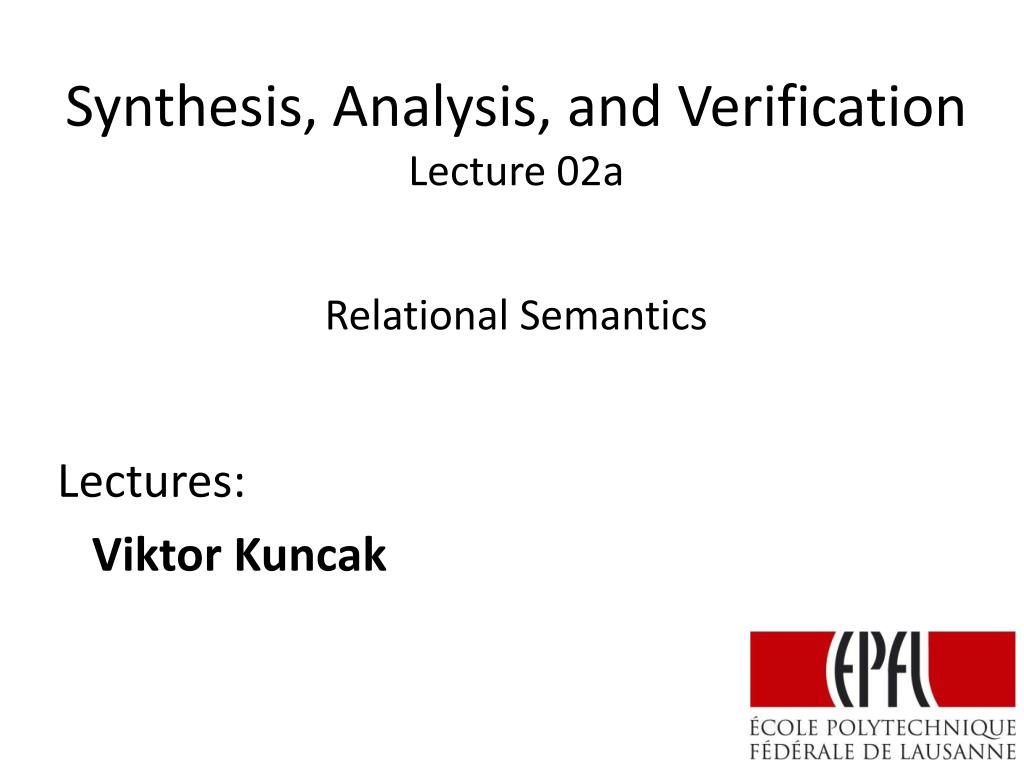 Synthesis, Analysis, and Verification
Lecture 02a

Relational Semantics

Lectures:
Viktor Kuncak

EPFL
ÉCOLE POLYTECHNIQUE
FÉDÉRALE DE LAUSANNE